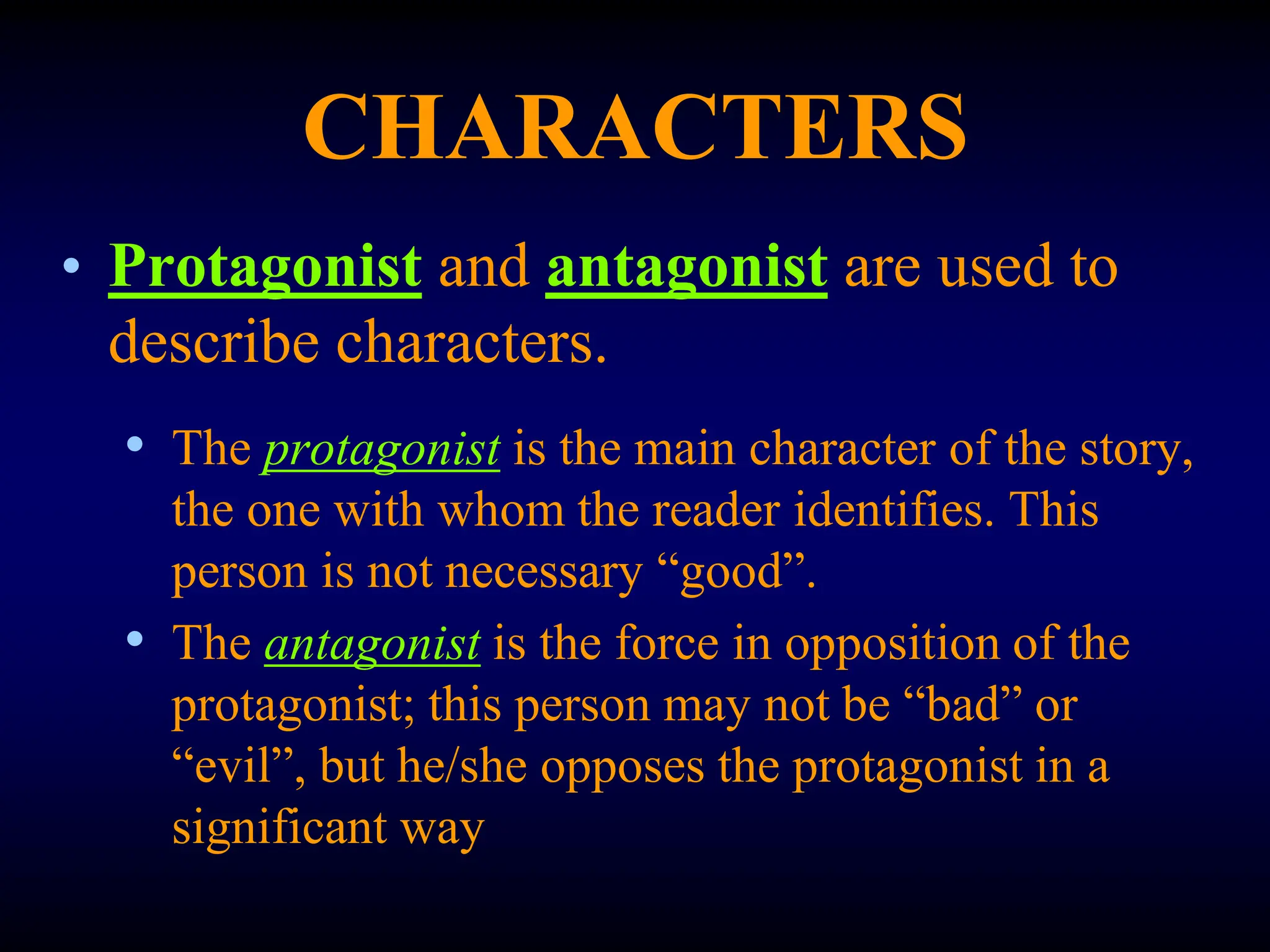 CHARACTERS

• Protagonist and antagonist are used to describe characters.

• The protagonist is the main character of the story, the one with whom the reader identifies. This person is not necessary “good”.

• The antagonist is the force in opposition of the protagonist; this person may not be “bad” or “evil”, but he/she opposes the protagonist in a significant way